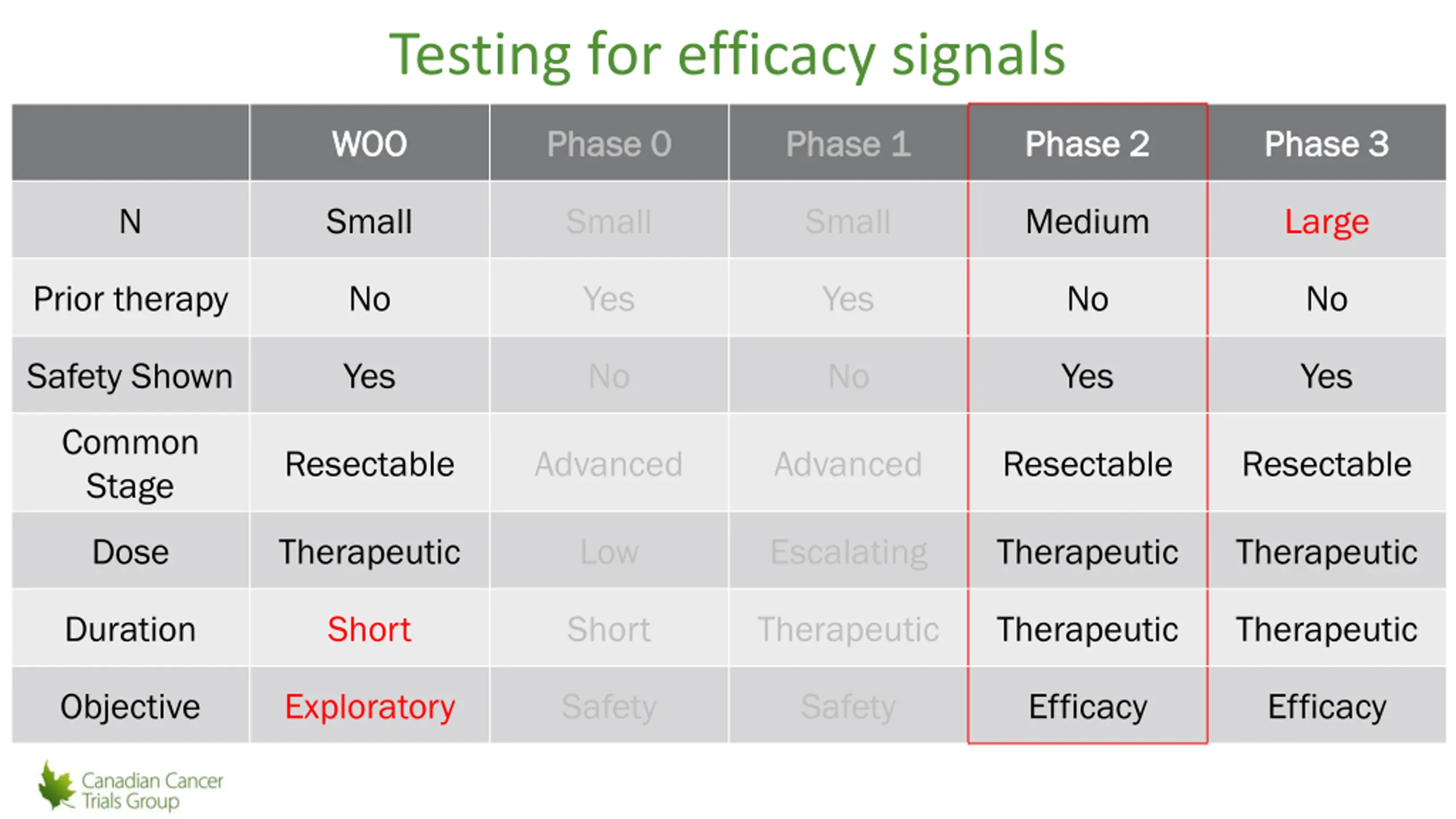 Testing for efficacy signals

| | WOO | Phase 0 | Phase 1 | Phase 2 | Phase 3 |
|---|---|---|---|---|---|
| N | Small | Small | Small | Medium | Large |
| Prior therapy | No | Yes | Yes | No | No |
| Safety Shown | Yes | No | No | Yes | Yes |
| Common Stage | Resectable | Advanced | Advanced | Resectable | Resectable |
| Dose | Therapeutic | Low | Escalating | Therapeutic | Therapeutic |
| Duration | Short | Short | Therapeutic | Therapeutic | Therapeutic |
| Objective | Exploratory | Safety | Safety | Efficacy | Efficacy |

Canadian Cancer Trials Group